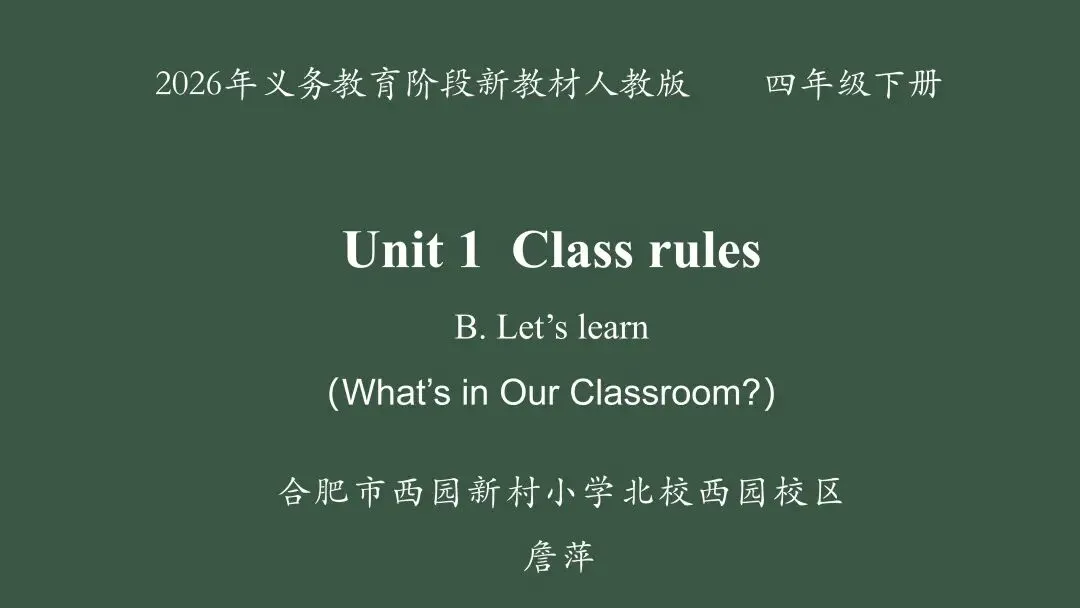 2026年义务教育阶段新教材人教版　　四年级下册

Unit 1 Class rules

B. Let’s learn

(What’s in Our Classroom?)

合肥市西园新村小学北校西园校区

詹萍